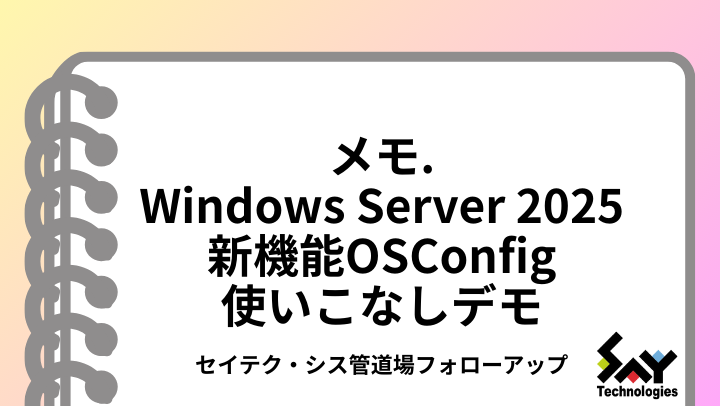 メモ.
Windows Server 2025
新機能OSConfig
使いこなしデモ

セイテク・シス管道場フォローアップ

SAY
Technologies